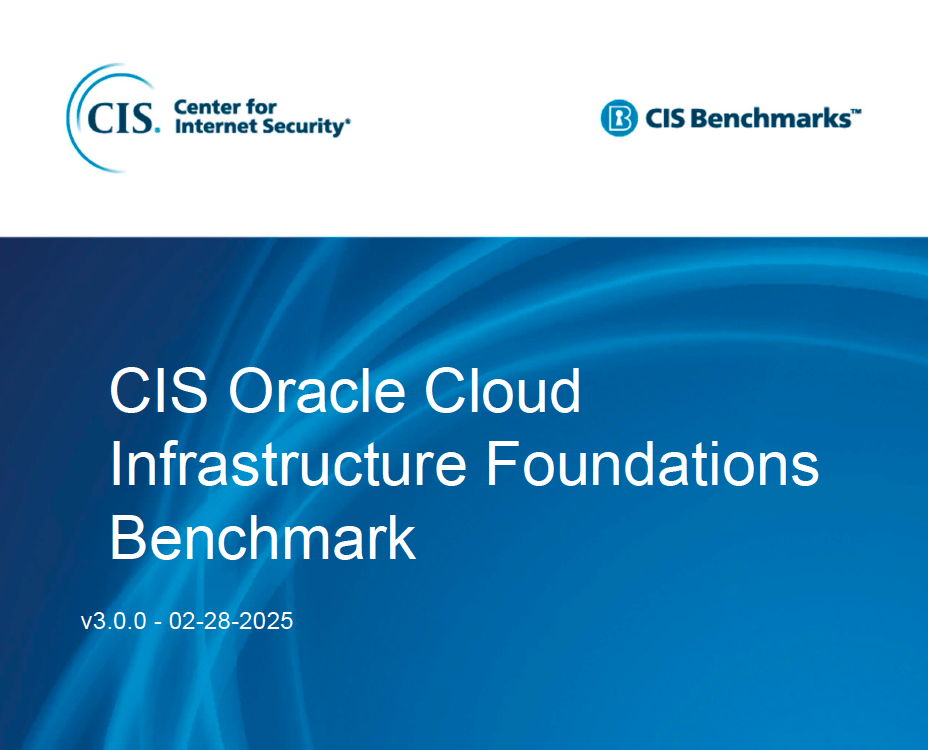 CIS. Center for Internet Security®

CIS Benchmarks™

CIS Oracle Cloud Infrastructure Foundations Benchmark

v3.0.0 - 02-28-2025